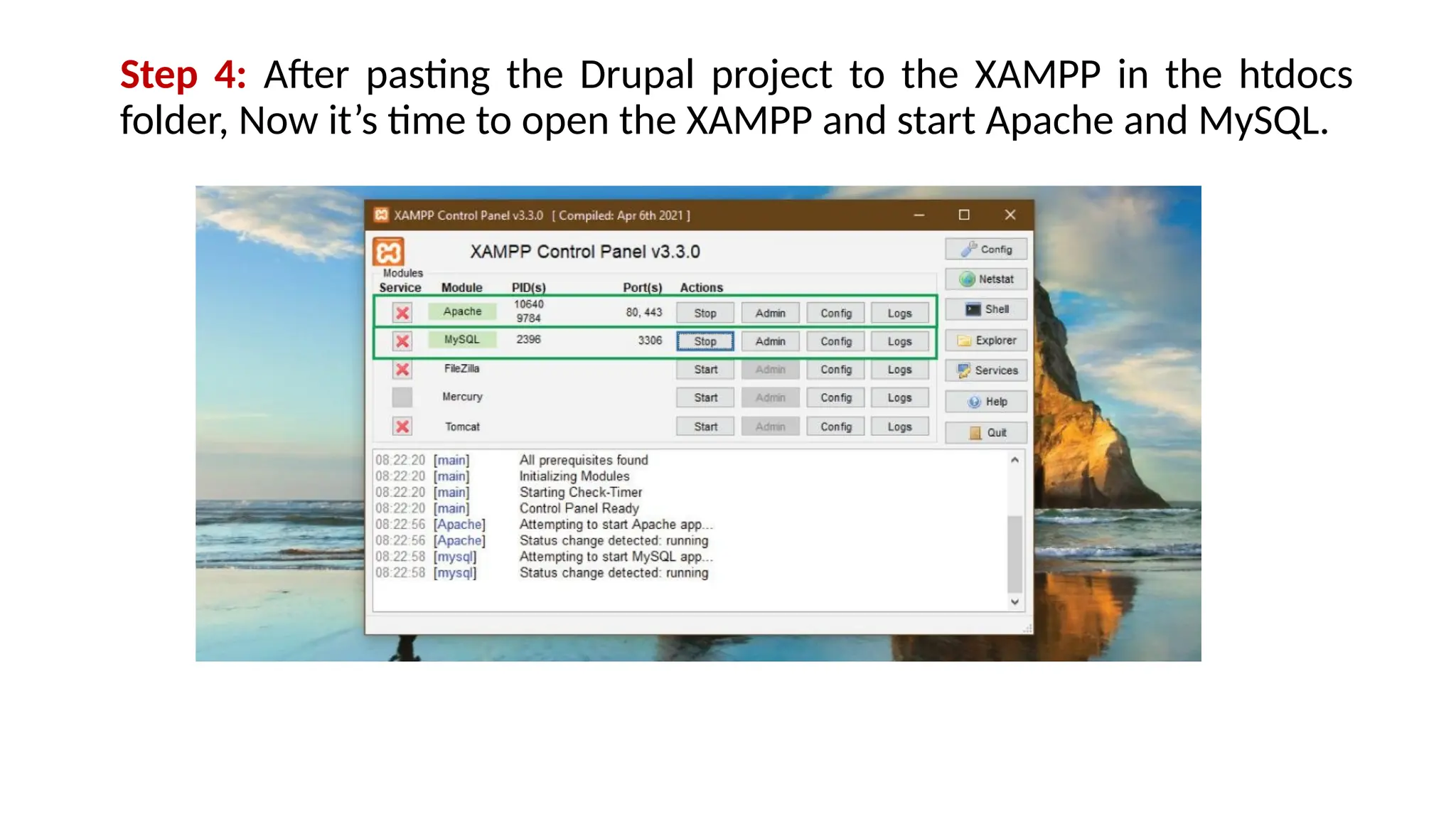 Step 4: After pasting the Drupal project to the XAMPP in the htdocs folder, Now it's time to open the XAMPP and start Apache and MySQL.

XAMPP Control Panel v3.3.0 [ Compiled: Apr 6th 2021 ]

XAMPP Control Panel v3.3.0

Modules

| Service | Module | PID(s) | Port(s) | Actions | | | |
|---|---|---|---|---|---|---|---|
| | Apache | 10640 9784 | 80, 443 | Stop | Admin | Config | Logs |
| | MySQL | 2396 | 3306 | Stop | Admin | Config | Logs |
| | FileZilla | | | Start | Admin | Config | Logs |
| | Mercury | | | Start | Admin | Config | Logs |
| | Tomcat | | | Start | Admin | Config | Logs |

Config
Netstat
Shell
Explorer
Services
Help
Quit

08:22:20 [main] All prerequisites found
08:22:20 [main] Initializing Modules
08:22:20 [main] Starting Check-Timer
08:22:20 [main] Control Panel Ready
08:22:56 [Apache] Attempting to start Apache app...
08:22:56 [Apache] Status change detected: running
08:22:58 [mysql] Attempting to start MySQL app...
08:22:58 [mysql] Status change detected: running